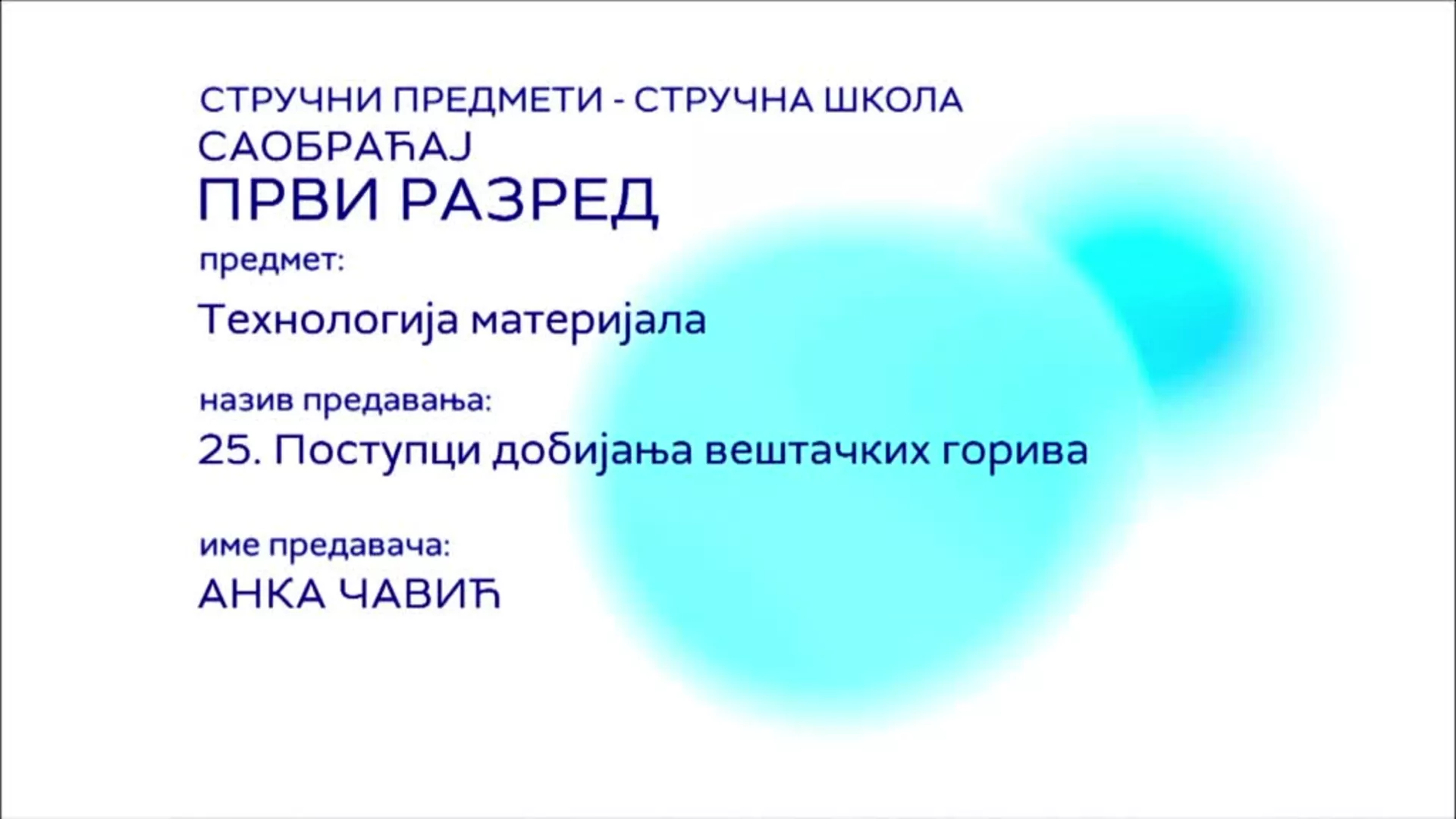 СТРУЧНИ ПРЕДМЕТИ - СТРУЧНА ШКОЛА
САОБРАЋАЈ
ПРВИ РАЗРЕД

предмет:

Технологија материјала

назив предавања:

25. Поступци добијања вештачких горива

име предавача:

АНКА ЧАВИЋ